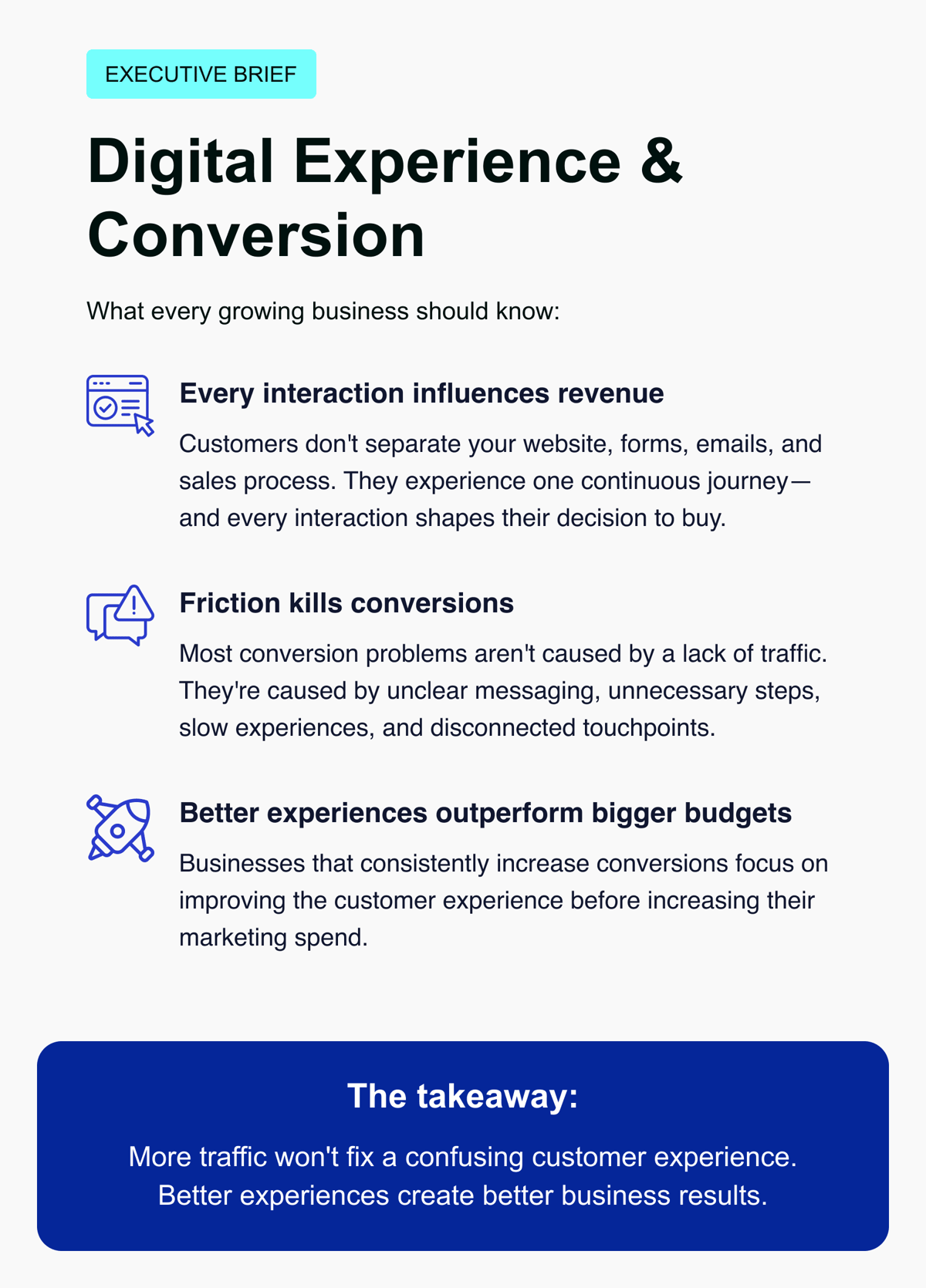 EXECUTIVE BRIEF

Digital Experience & Conversion

What every growing business should know:

Every interaction influences revenue

Customers don't separate your website, forms, emails, and sales process. They experience one continuous journey—and every interaction shapes their decision to buy.

Friction kills conversions

Most conversion problems aren't caused by a lack of traffic. They're caused by unclear messaging, unnecessary steps, slow experiences, and disconnected touchpoints.

Better experiences outperform bigger budgets

Businesses that consistently increase conversions focus on improving the customer experience before increasing their marketing spend.

The takeaway:

More traffic won't fix a confusing customer experience. Better experiences create better business results.